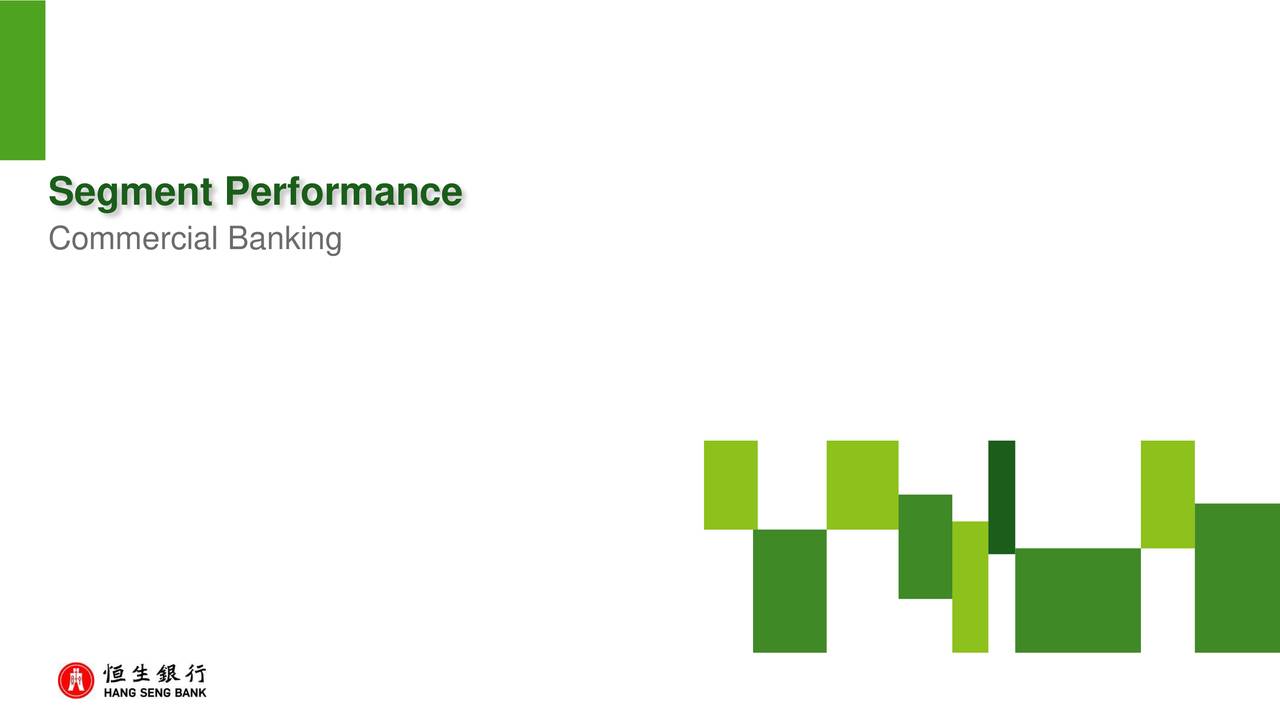 Segment Performance
Commercial Banking

恒生銀行
HANG SENG BANK